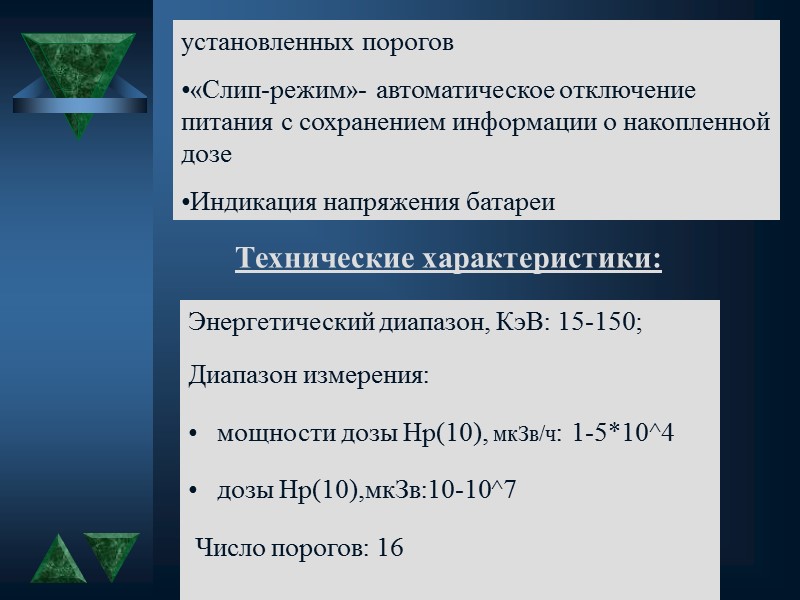 установленных порогов

•«Слип-режим»- автоматическое отключение питания с сохранением информации о накопленной дозе

•Индикация напряжения батареи

Технические характеристики:

Энергетический диапазон, КэВ: 15-150;

Диапазон измерения:

• мощности дозы Hp(10), мкЗв/ч: 1-5*10^4

• дозы Hp(10),мкЗв:10-10^7

Число порогов: 16